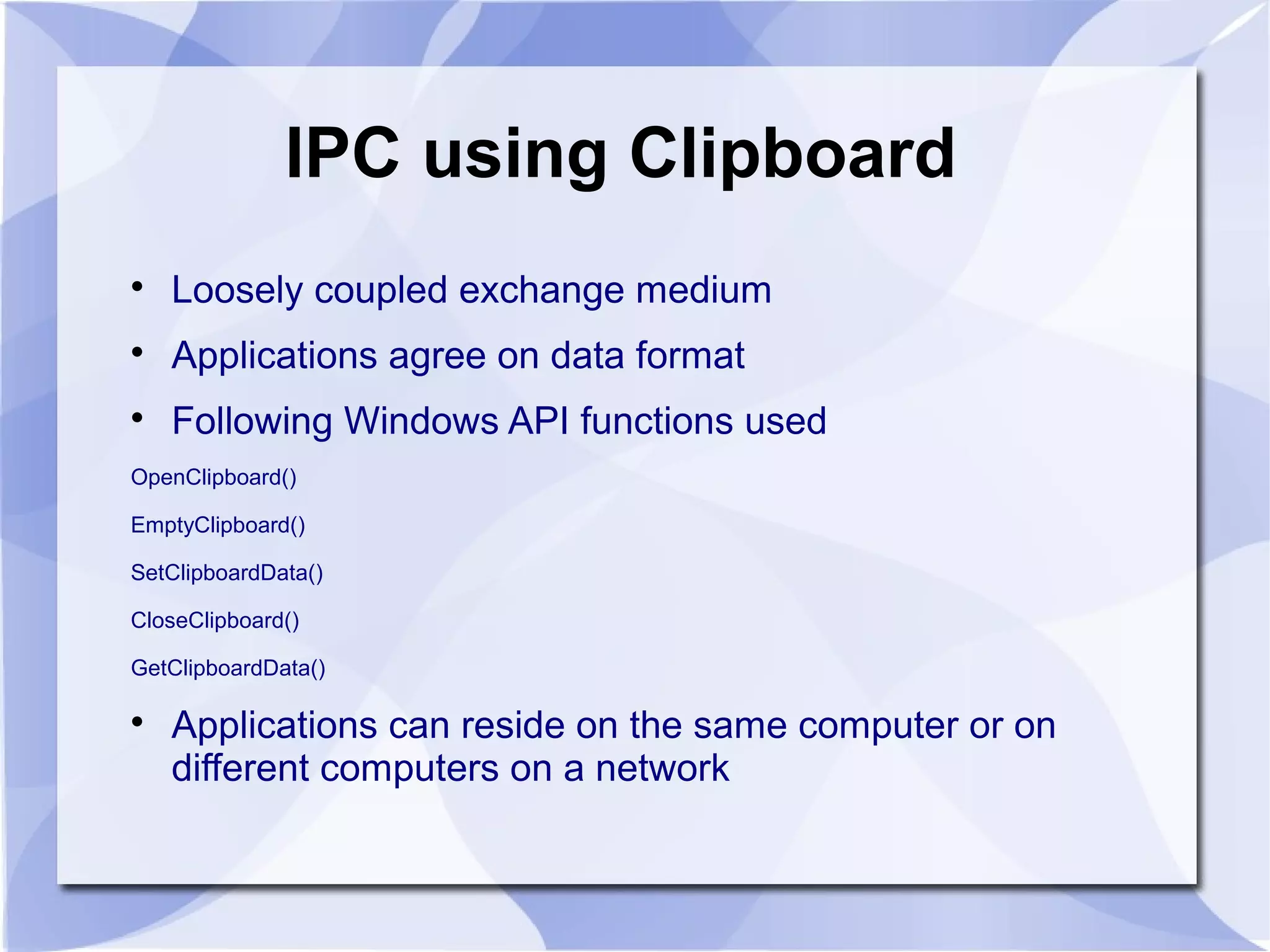 IPC using Clipboard

• Loosely coupled exchange medium
• Applications agree on data format
• Following Windows API functions used

OpenClipboard()

EmptyClipboard()

SetClipboardData()

CloseClipboard()

GetClipboardData()

• Applications can reside on the same computer or on different computers on a network